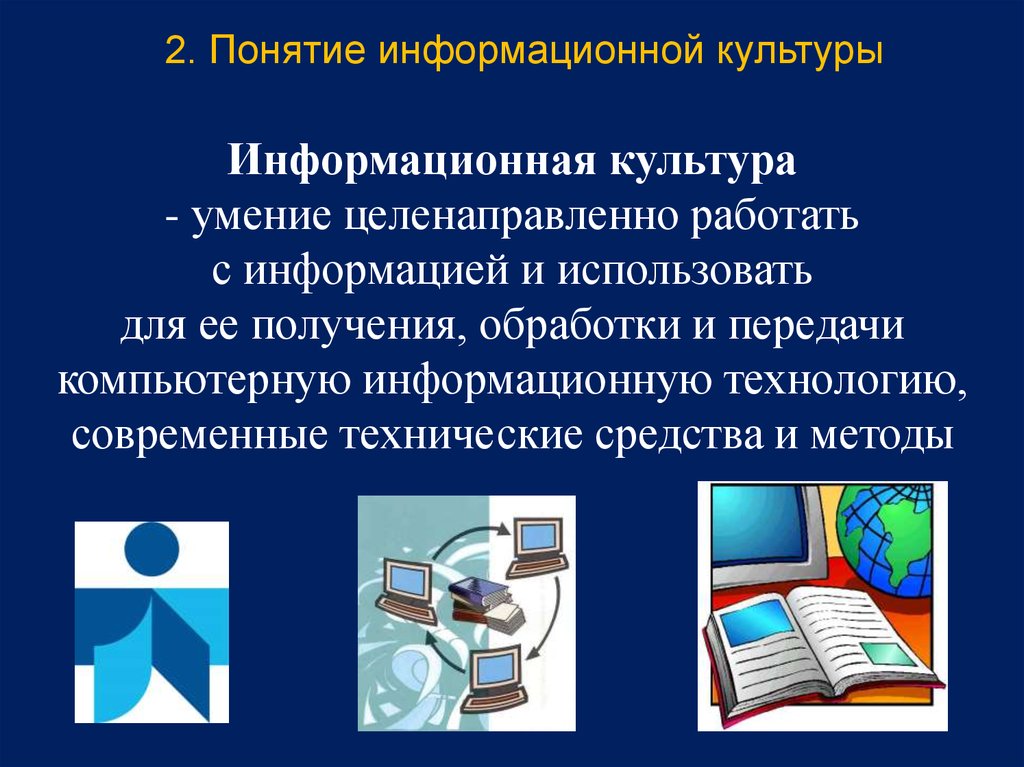 2. Понятие информационной культуры

Информационная культура
- умение целенаправленно работать с информацией и использовать для ее получения, обработки и передачи компьютерную информационную технологию, современные технические средства и методы